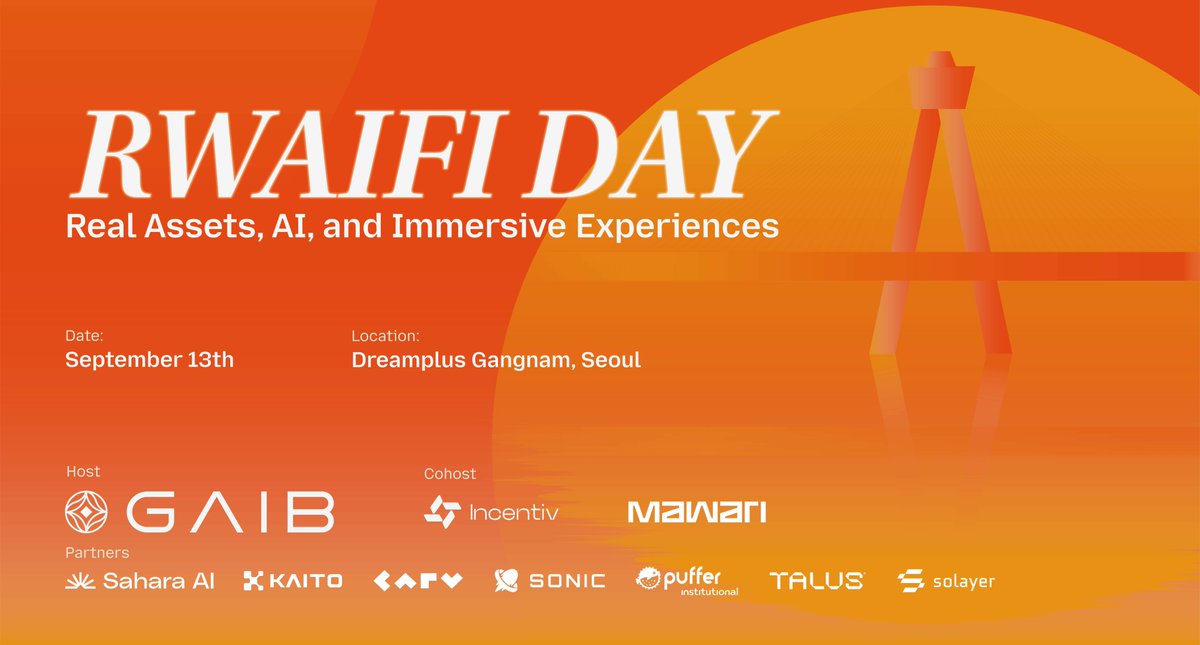 RWAIFI DAY
Real Assets, AI, and Immersive Experiences

Date:
September 13th

Location:
Dreamplus Gangnam, Seoul

Host
GAIB

Cohost
Incentiv
MAWARI

Partners
Sahara AI
KAITO
CARV
SONIC
puffer institutional
TALUS
solayer